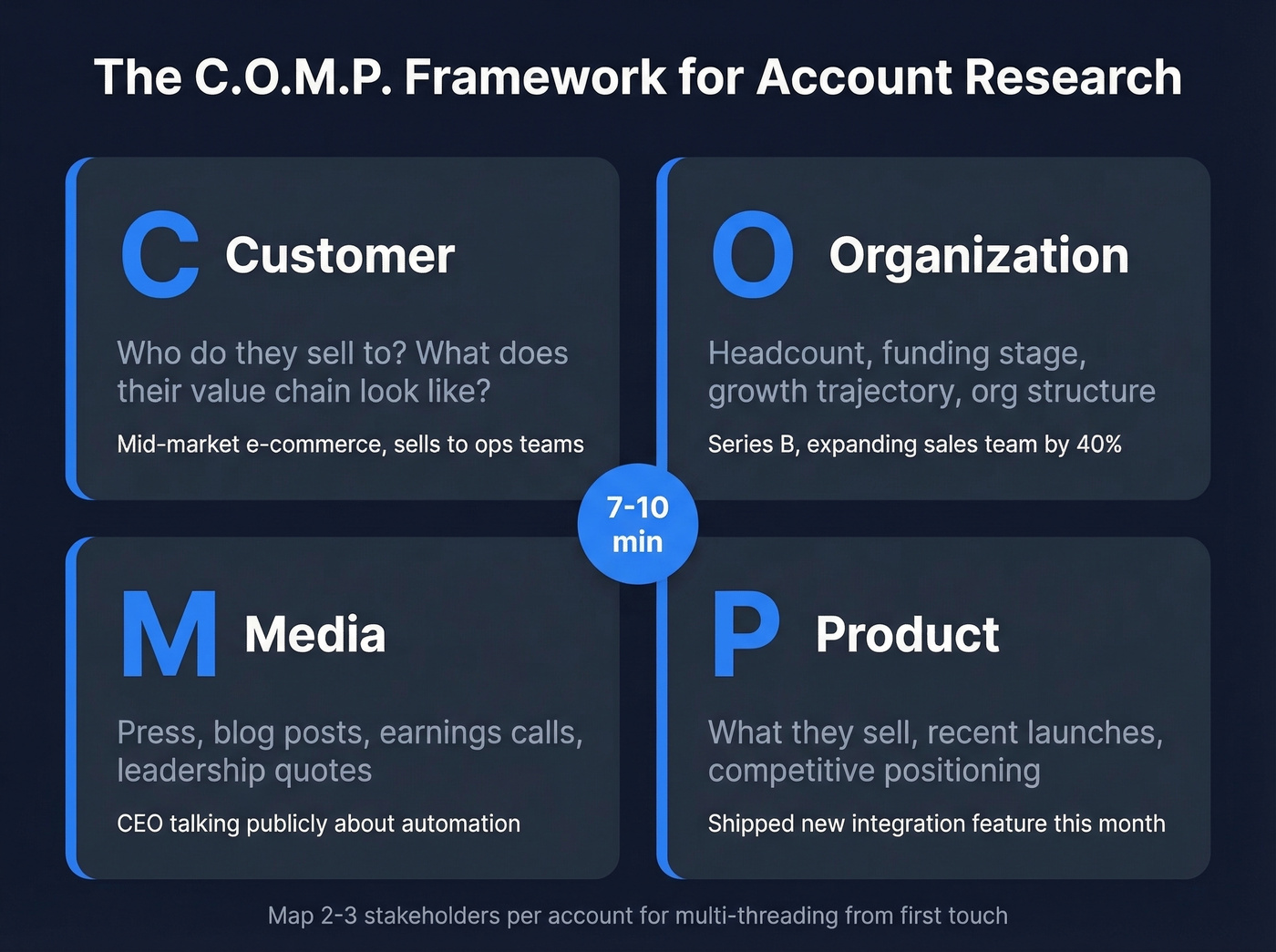 The C.O.M.P. Framework for Account Research

C Customer

Who do they sell to? What does their value chain look like?

Mid-market e-commerce, sells to ops teams

O Organization

Headcount, funding stage, growth trajectory, org structure

Series B, expanding sales team by 40%

7-10 min

M Media

Press, blog posts, earnings calls, leadership quotes

CEO talking publicly about automation

P Product

What they sell, recent launches, competitive positioning

Shipped new integration feature this month

Map 2-3 stakeholders per account for multi-threading from first touch